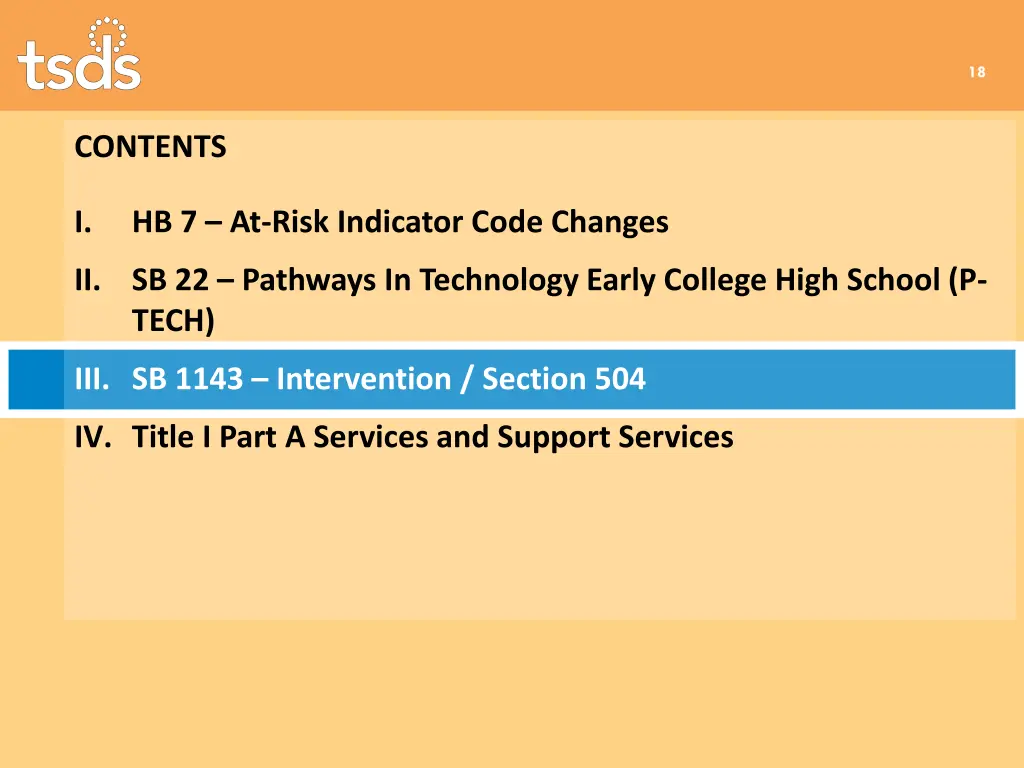 tsds

18

CONTENTS

I. HB 7 – At-Risk Indicator Code Changes

II. SB 22 – Pathways In Technology Early College High School (P-TECH)

III. SB 1143 – Intervention / Section 504

IV. Title I Part A Services and Support Services